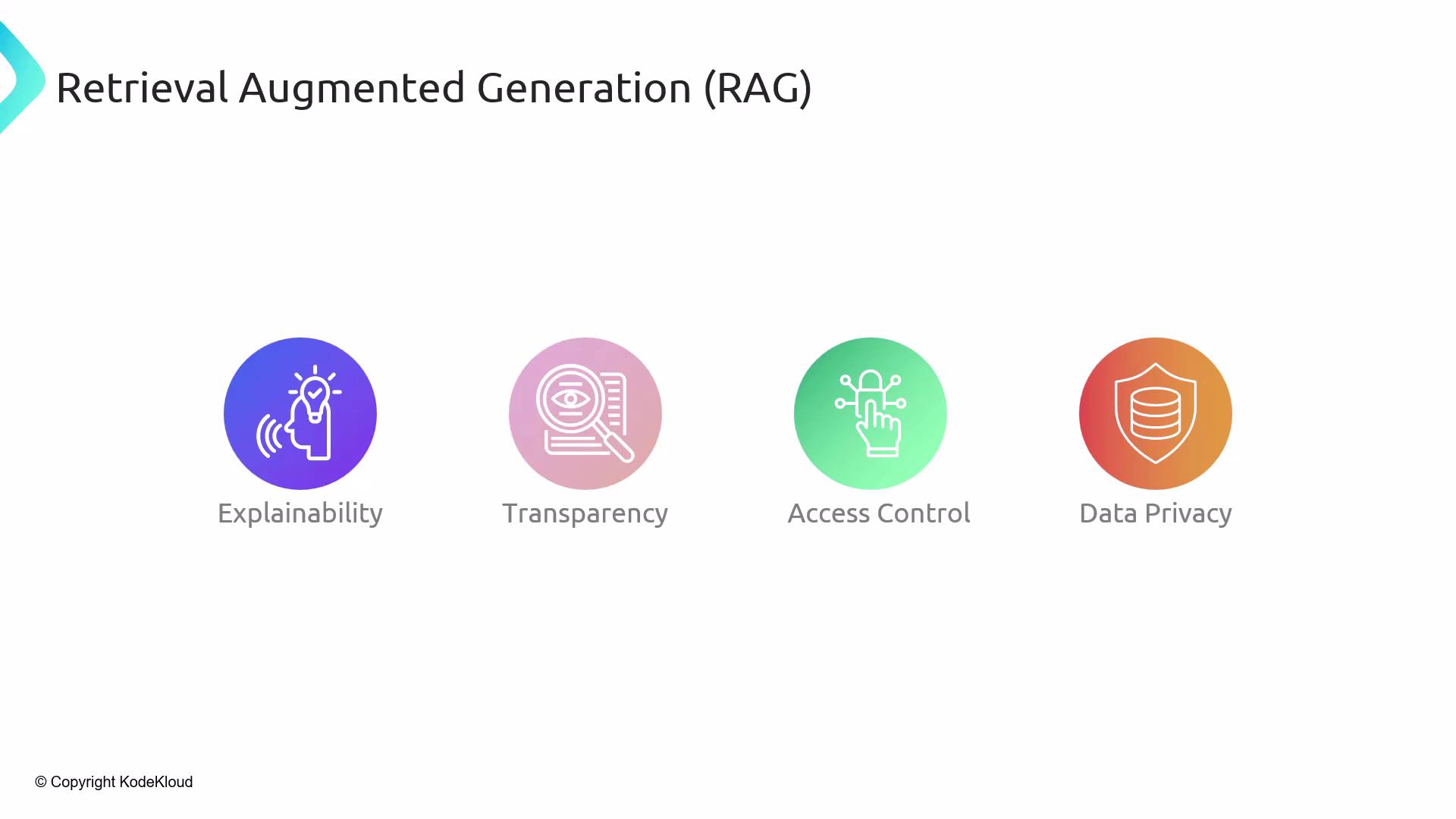 Retrieval Augmented Generation (RAG)

Explainability

Transparency

Access Control

Data Privacy

© Copyright KodeKloud